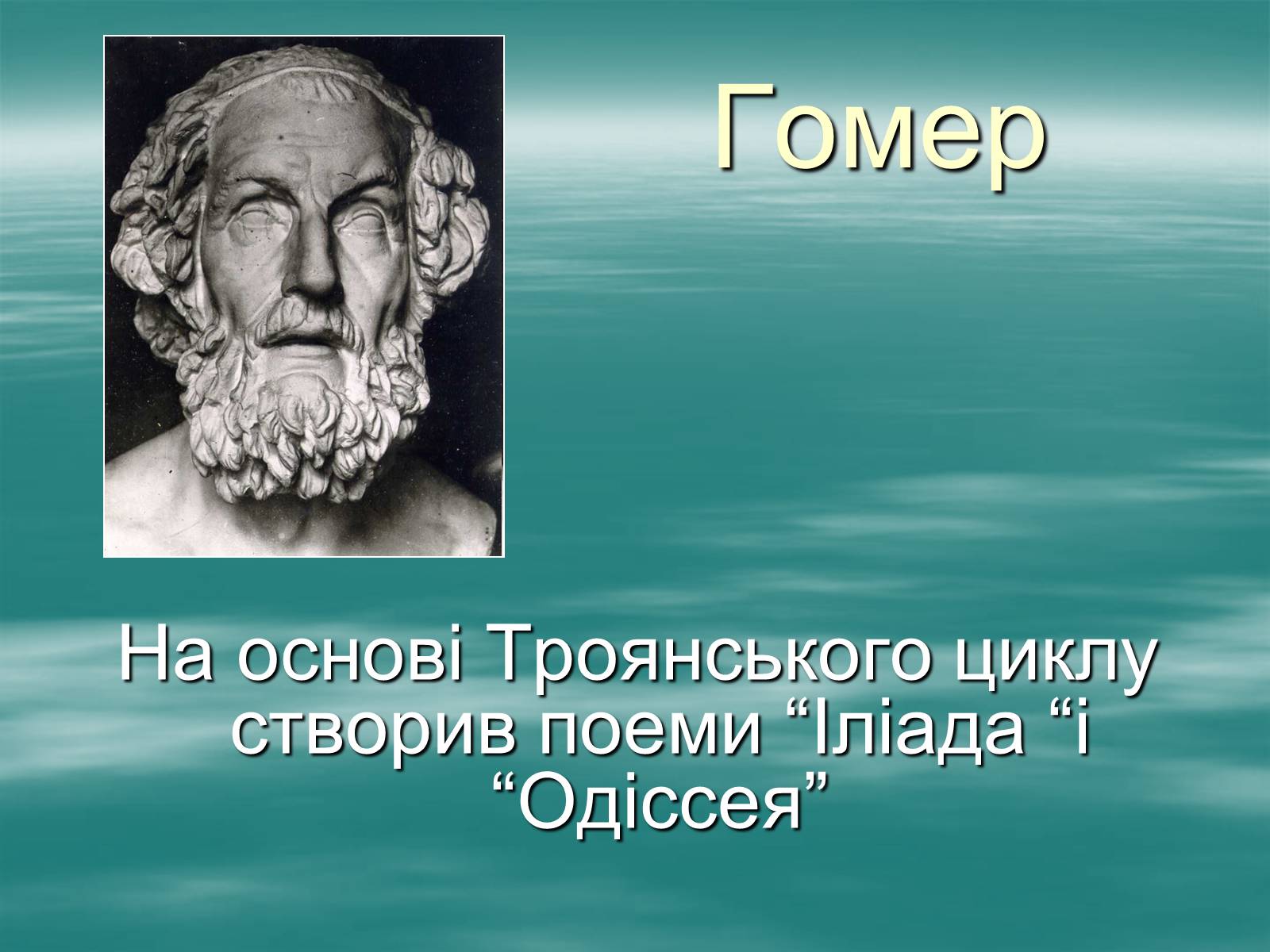 Гомер

На основі Троянського циклу створив поеми “Іліада “і “Одіссея”